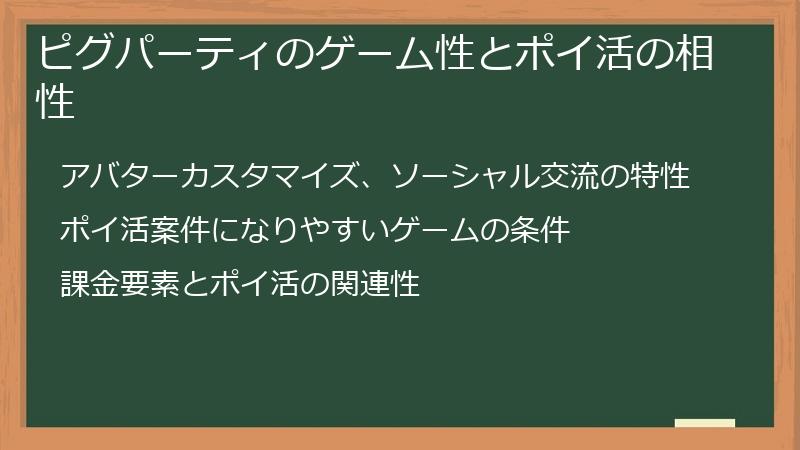 ピグパーティのゲーム性とポイ活の相性

アバターカスタマイズ、ソーシャル交流の特性

ポイ活案件になりやすいゲームの条件

課金要素とポイ活の関連性